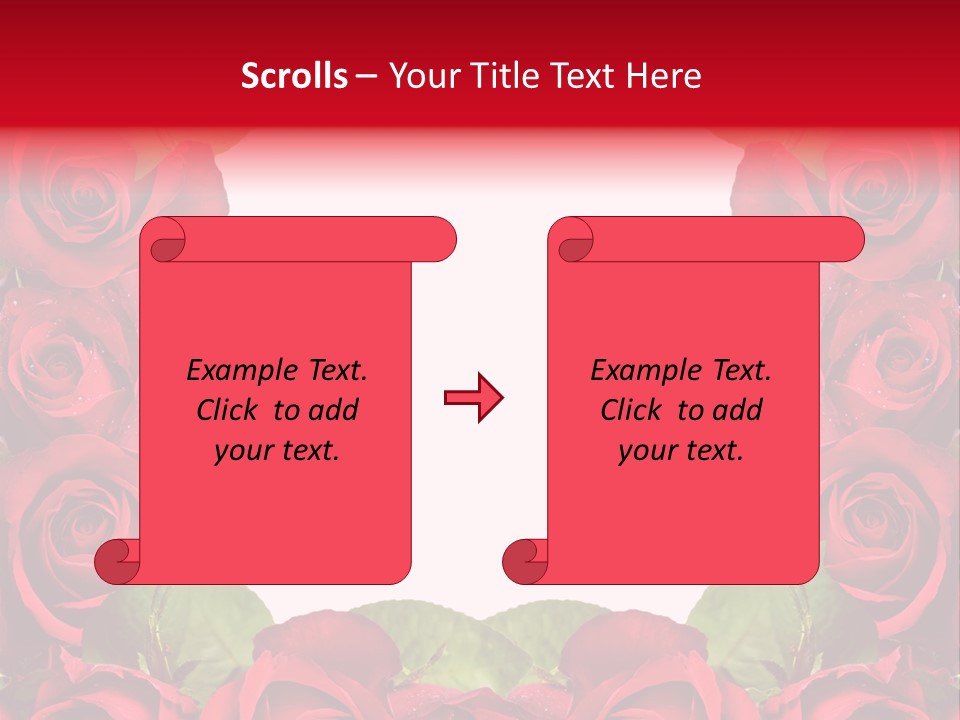 Scrolls – Your Title Text Here

Example Text. Click to add your text.

Example Text. Click to add your text.